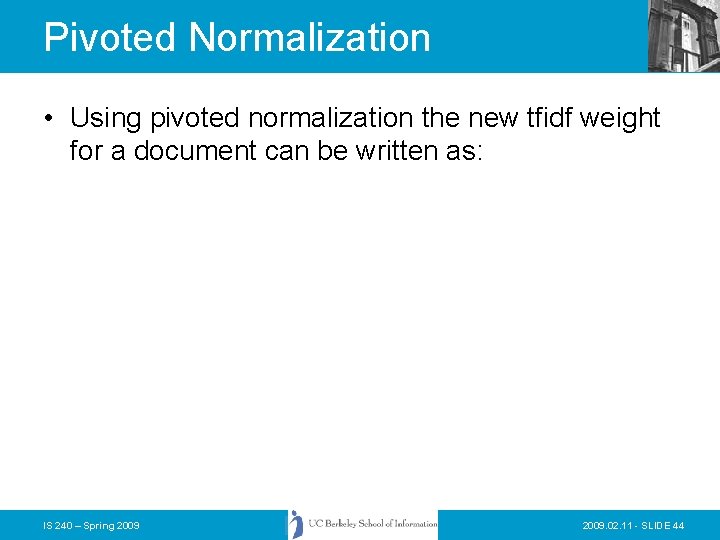 Pivoted Normalization

• Using pivoted normalization the new tfidf weight for a document can be written as:

IS 240 – Spring 2009

UC Berkeley School of Information

2009.02.11 - SLIDE 44